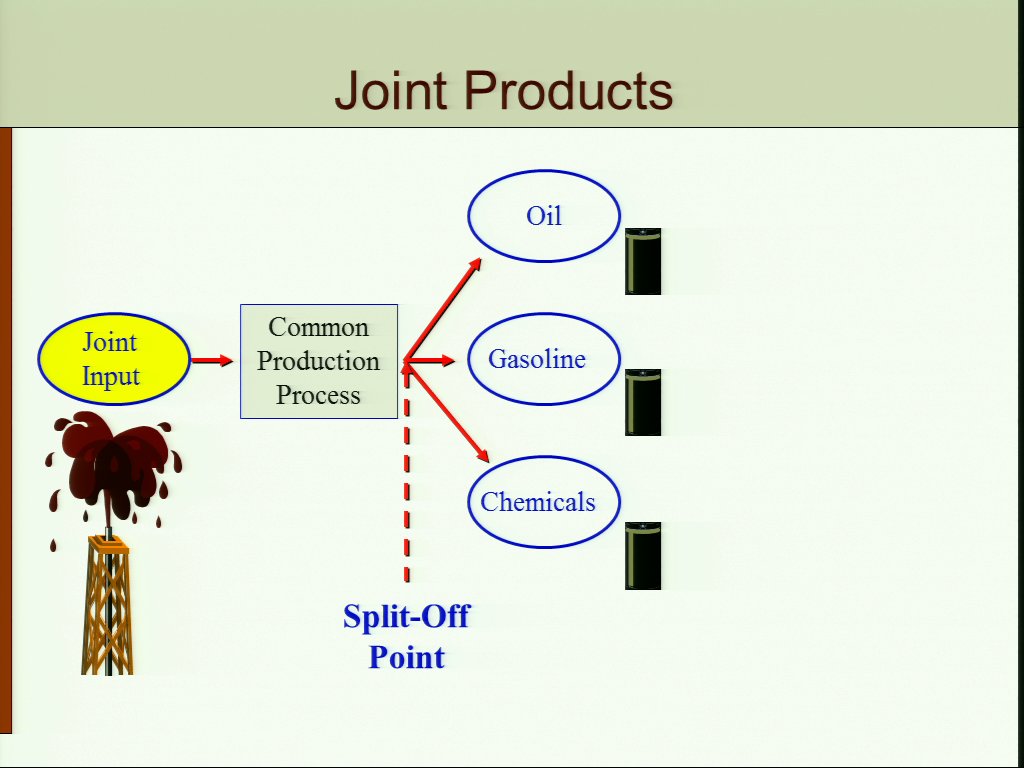 Joint Products

Joint Input

Common Production Process

Oil

Gasoline

Chemicals

Split-Off Point